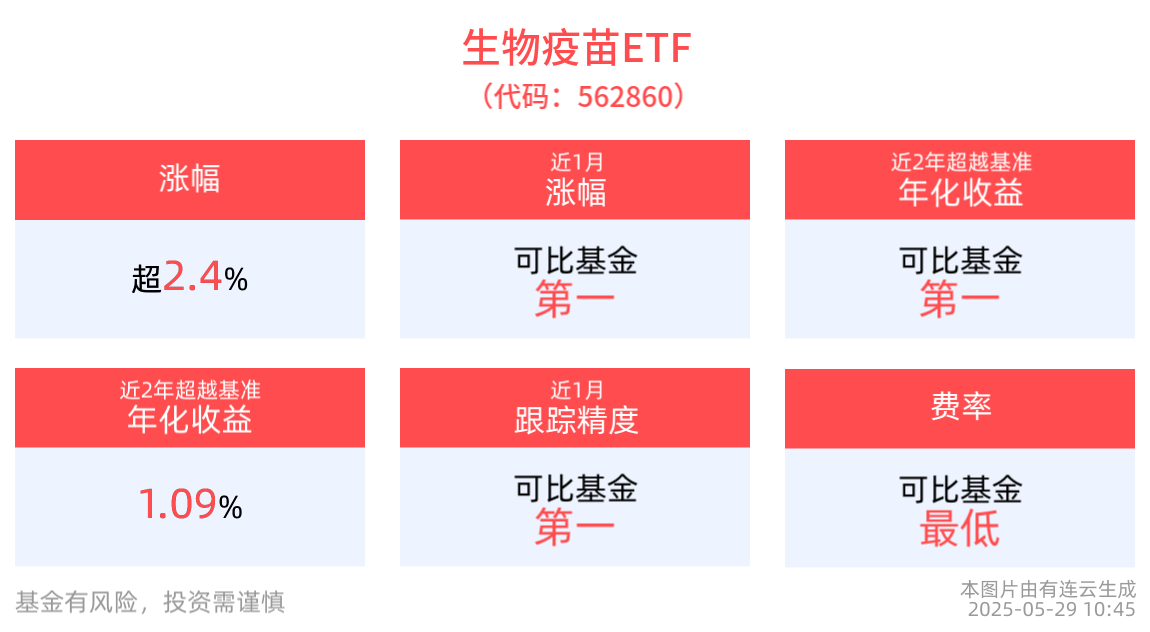 生物疫苗ETF
（代码：562860）

涨幅

超2.4%

近1月
涨幅

可比基金
第一

近2年超越基准
年化收益

可比基金
第一

近2年超越基准
年化收益

1.09%

近1月
跟踪精度

可比基金
第一

费率

可比基金
最低

基金有风险，投资需谨慎

本图片由有连云生成
2025-05-29 10:45